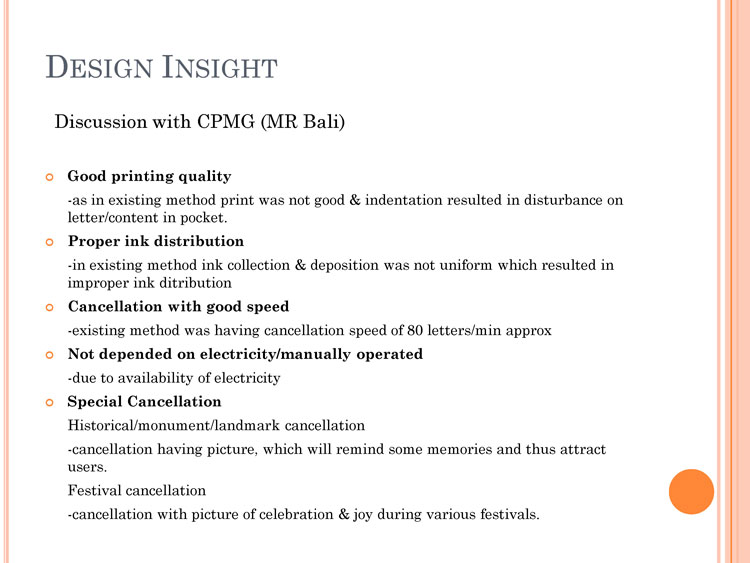 DESIGN INSIGHT

Discussion with CPMG (MR Bali)

Good printing quality

-as in existing method print was not good & indentation resulted in disturbance on letter/content in pocket.

Proper ink distribution

-in existing method ink collection & deposition was not uniform which resulted in improper ink ditribution

Cancellation with good speed

-existing method was having cancellation speed of 80 letters/min approx

Not depended on electricity/manually operated

-due to availability of electricity

Special Cancellation

Historical/monument/landmark cancellation

-cancellation having picture, which will remind some memories and thus attract users.

Festival cancellation

-cancellation with picture of celebration & joy during various festivals.